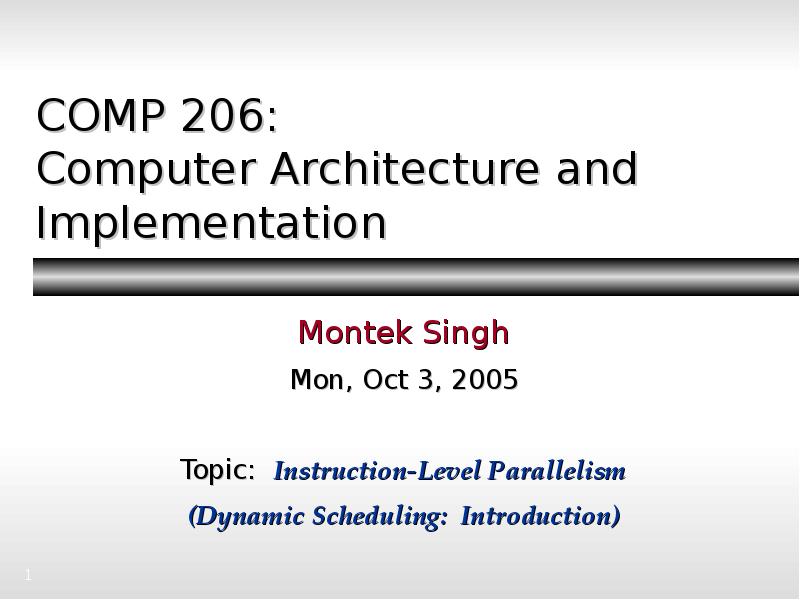 COMP 206:
Computer Architecture and Implementation

Montek Singh

Mon, Oct 3, 2005

Topic: Instruction-Level Parallelism

(Dynamic Scheduling: Introduction)

1